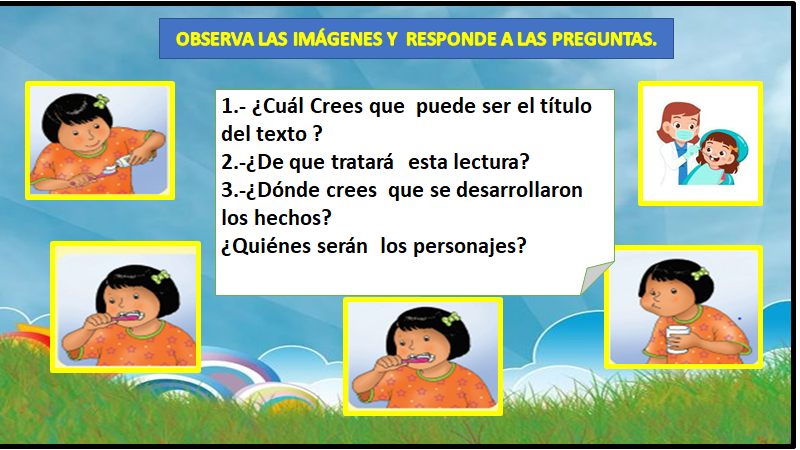 OBSERVA LAS IMÁGENES Y RESPONDE A LAS PREGUNTAS.

1.- ¿Cuál Crees que puede ser el título del texto ?
2.-¿De que tratará esta lectura?
3.-¿Dónde crees que se desarrollaron los hechos?
¿Quiénes serán los personajes?